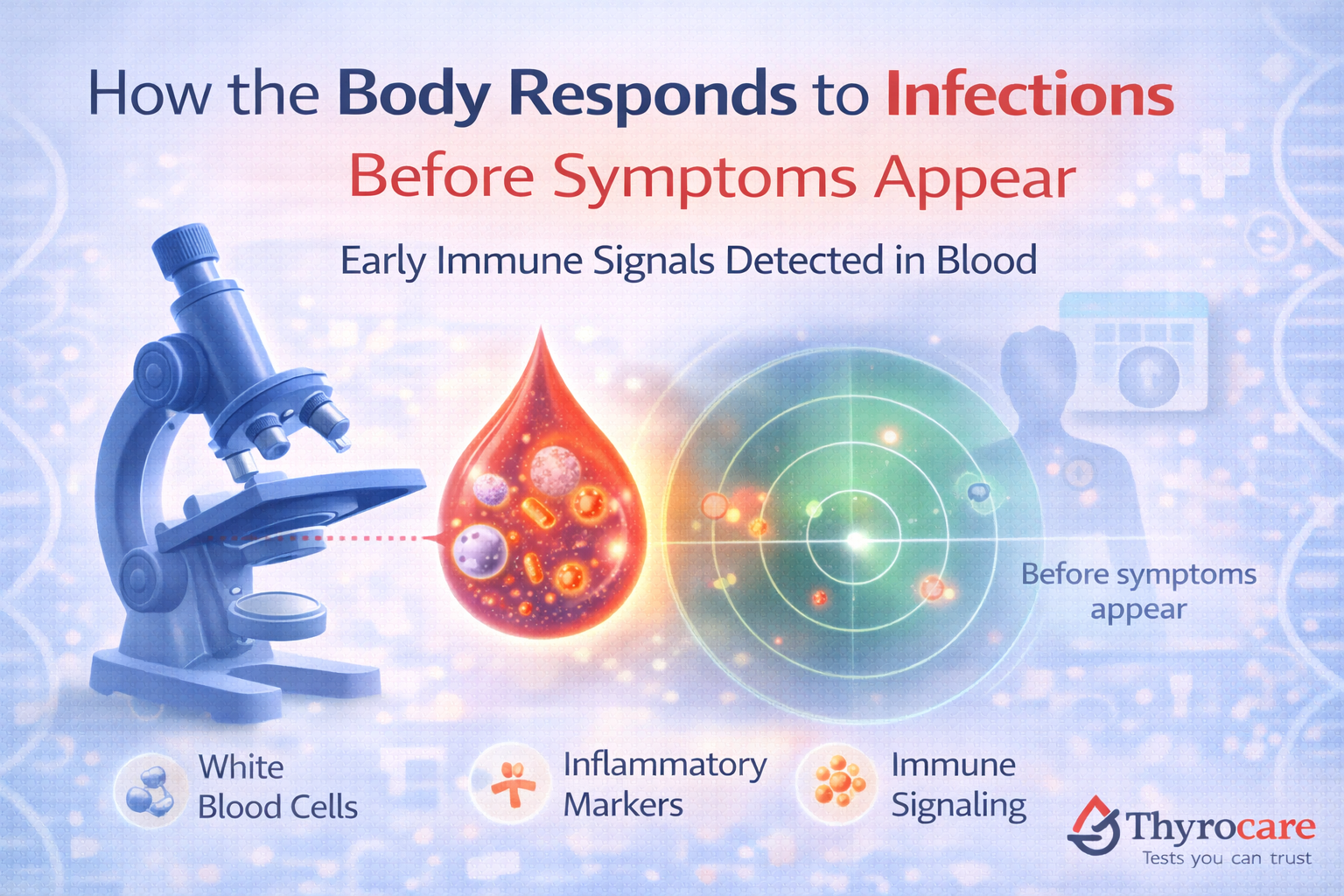 How the Body Responds to Infections Before Symptoms Appear

Early Immune Signals Detected in Blood

Before symptoms appear

White Blood Cells

Inflammatory Markers

Immune Signaling

Thyrocare
Tests you can trust